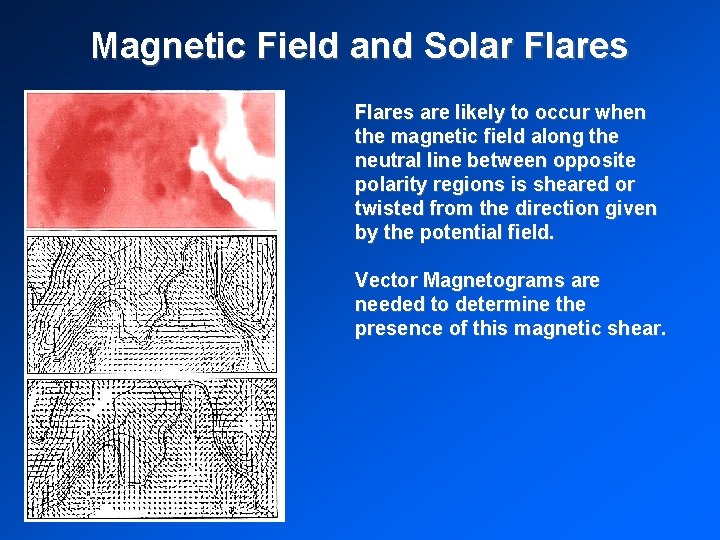 Magnetic Field and Solar Flares

Flares are likely to occur when the magnetic field along the neutral line between opposite polarity regions is sheared or twisted from the direction given by the potential field.

Vector Magnetograms are needed to determine the presence of this magnetic shear.